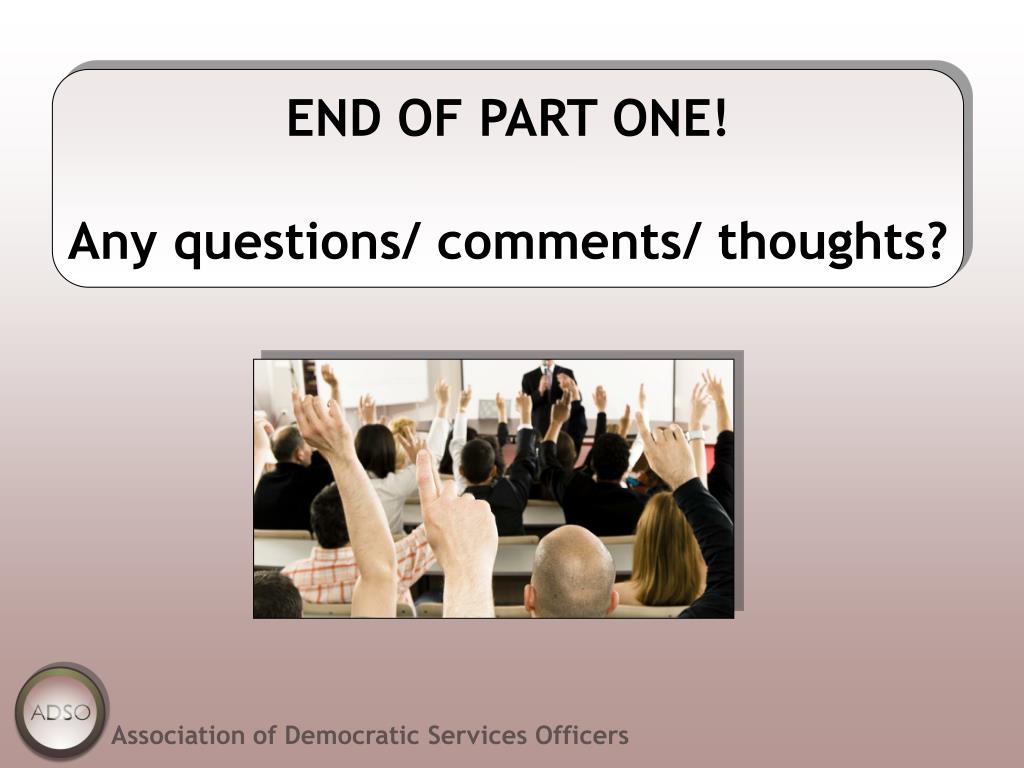 END OF PART ONE!

Any questions/ comments/ thoughts?

ADSO

Association of Democratic Services Officers